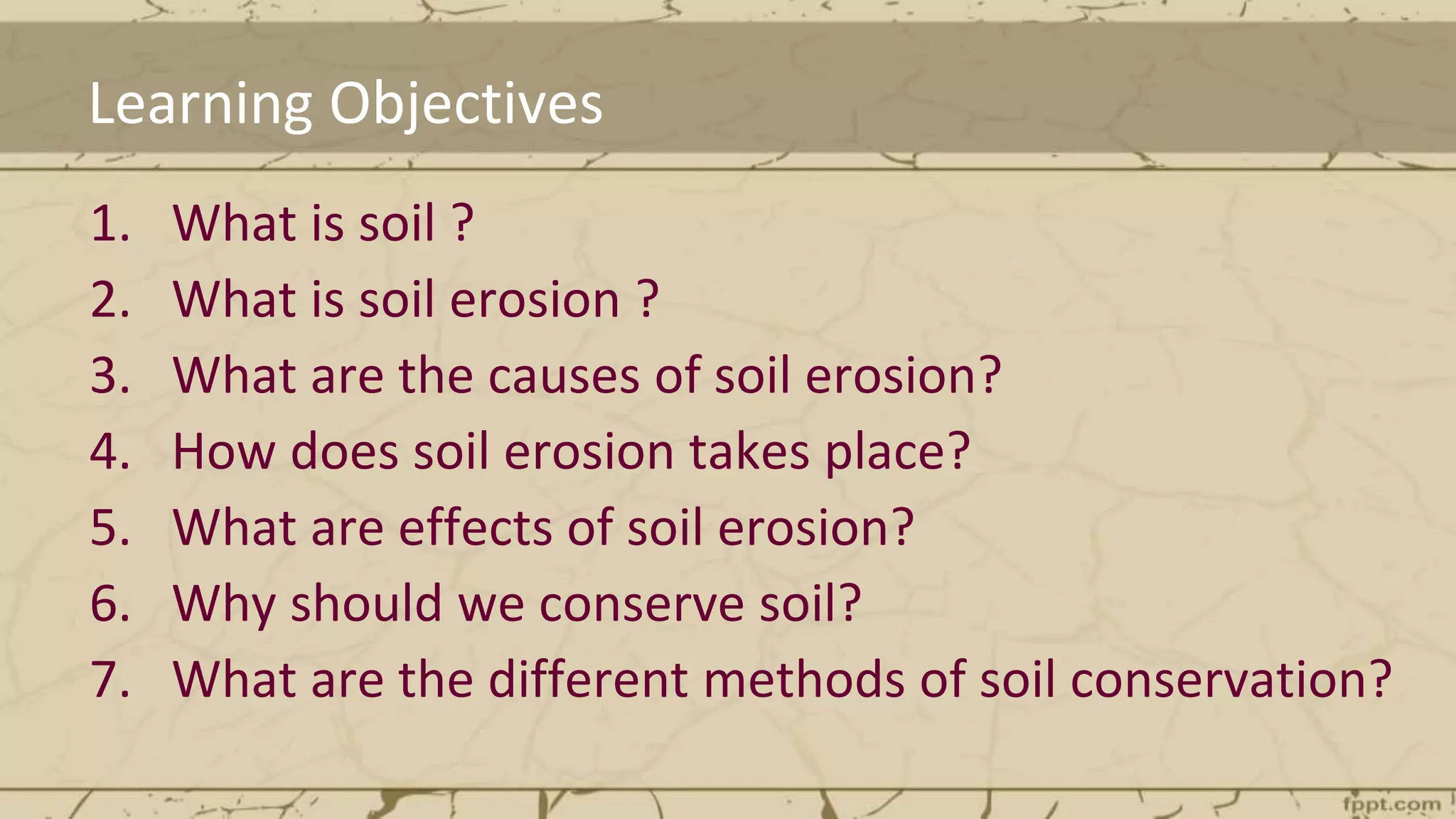 Learning Objectives

1. What is soil ?
2. What is soil erosion ?
3. What are the causes of soil erosion?
4. How does soil erosion takes place?
5. What are effects of soil erosion?
6. Why should we conserve soil?
7. What are the different methods of soil conservation?

fppt.com